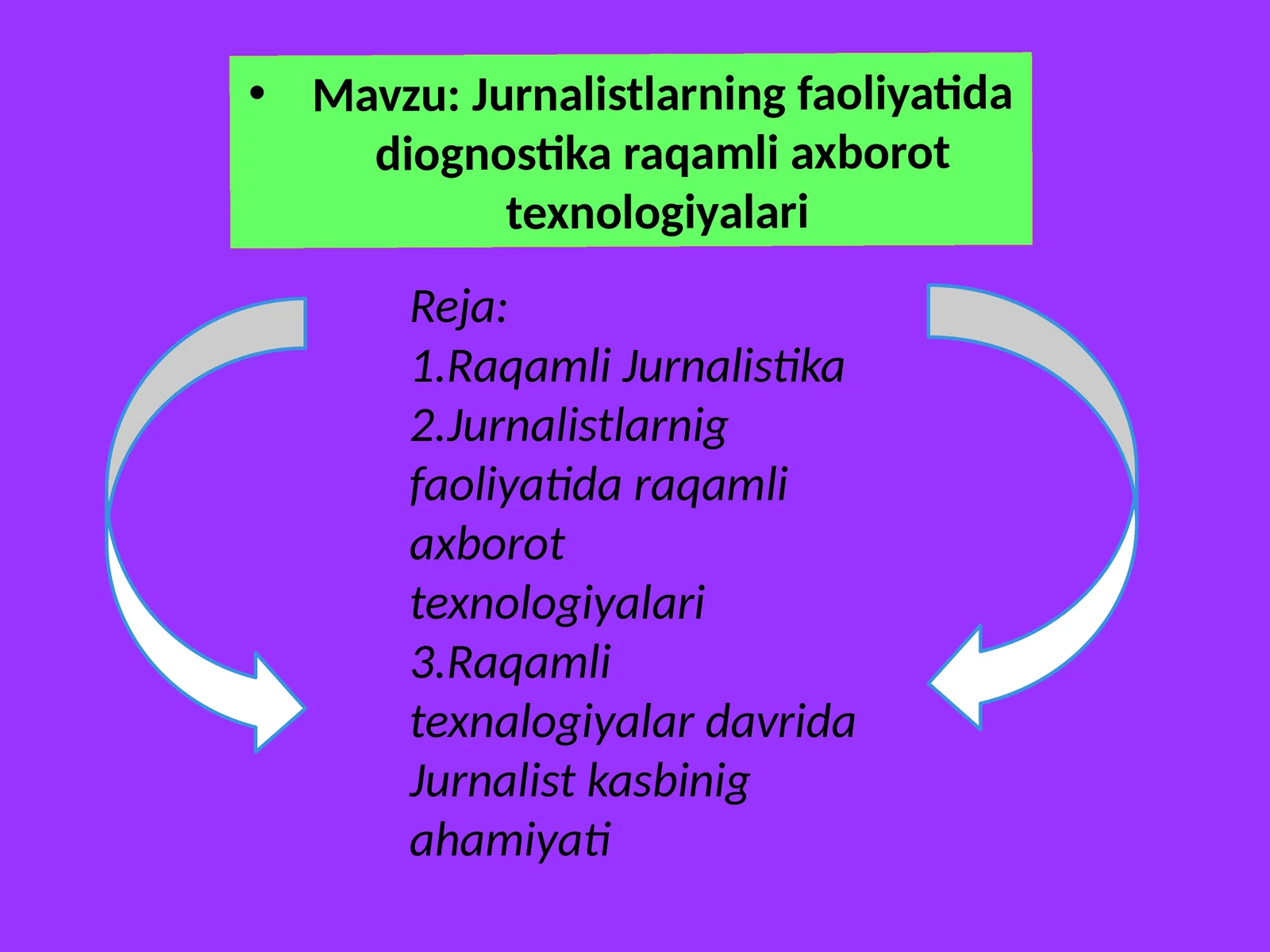 • Mavzu: Jurnalistlarning faoliyatida diognostika raqamli axborot texnologiyalari

Reja:
1.Raqamli Jurnalistika
2.Jurnalistlarnig faoliyatida raqamli axborot texnologiyalari
3.Raqamli texnalogiyalar davrida Jurnalist kasbinig ahamiyati